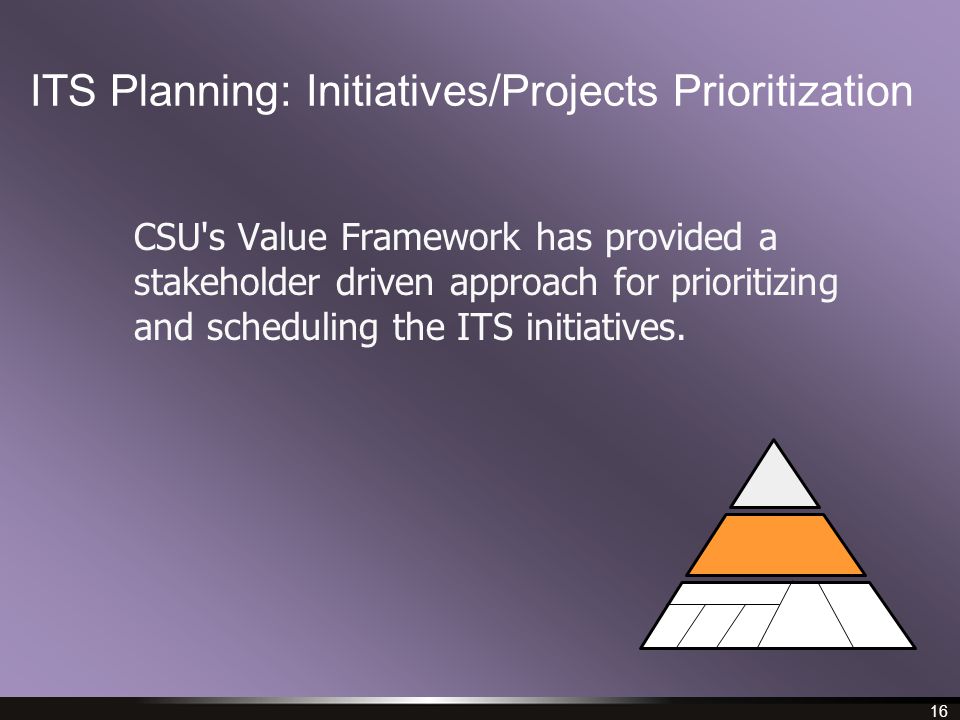 ITS Planning: Initiatives/Projects Prioritization

CSU's Value Framework has provided a stakeholder driven approach for prioritizing and scheduling the ITS initiatives.

16